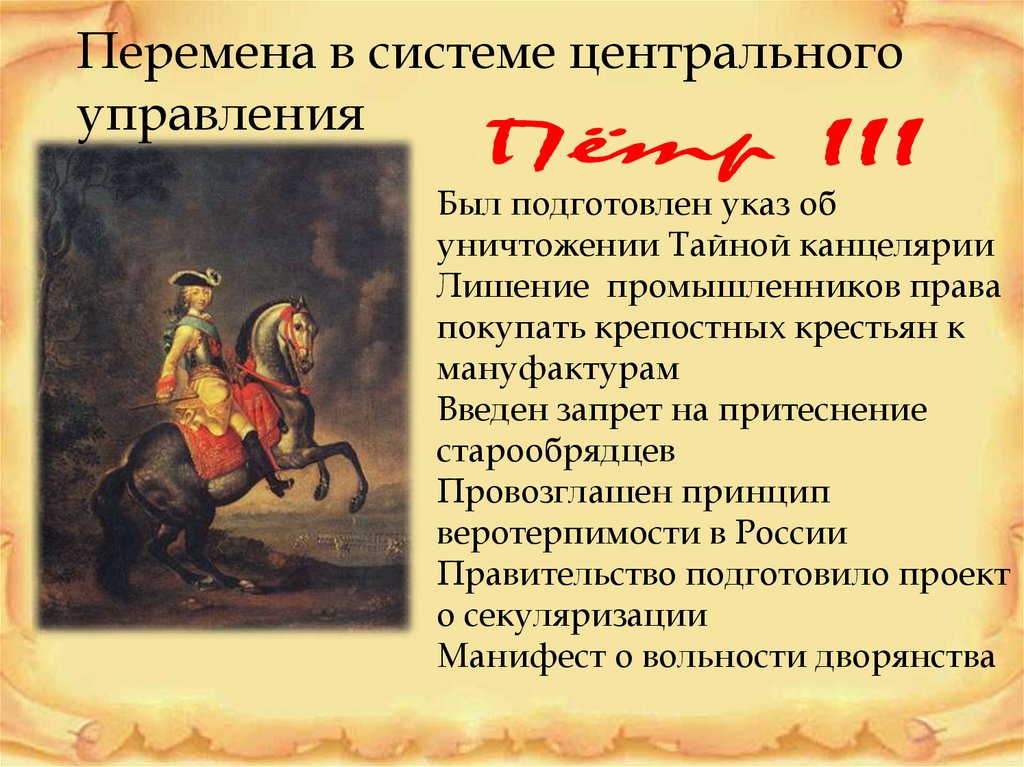 Перемена в системе центрального управления

Пётр III

Был подготовлен указ об уничтожении Тайной канцелярии
Лишение промышленников права покупать крепостных крестьян к мануфактурам
Введен запрет на притеснение старообрядцев
Провозглашен принцип веротерпимости в России
Правительство подготовило проект о секуляризации
Манифест о вольности дворянства